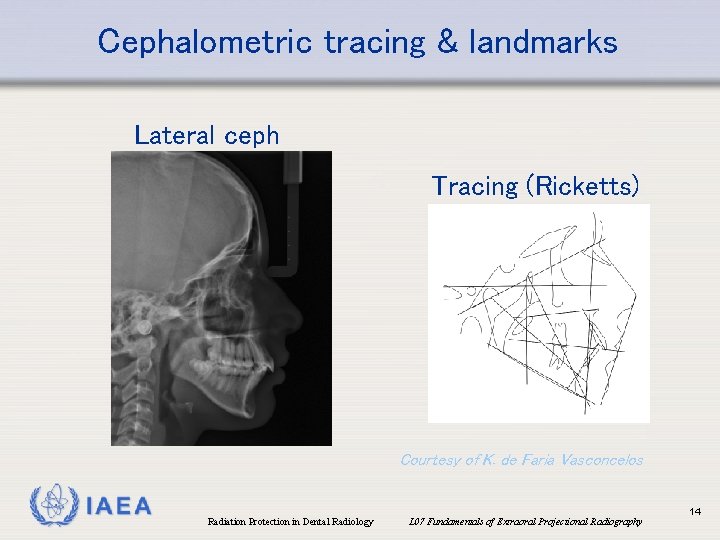 Cephalometric tracing & landmarks

Lateral ceph

Tracing (Ricketts)

Courtesy of K. de Faria Vasconcelos

IAEA

Radiation Protection in Dental Radiology

L07 Fundamentals of Extraoral Projectional Radiography

14